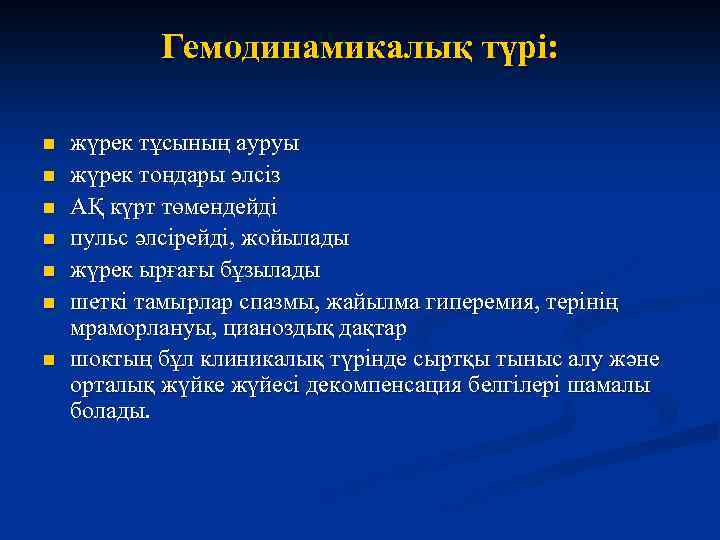 Гемодинамикалық түрі:

- жүрек тұсының ауруы
- жүрек тондары әлсіз
- АҚ күрт төмендейді
- пульс әлсірейді, жойылады
- жүрек ырғағы бұзылады
- шеткі тамырлар спазмы, жайылма гиперемия, терінің мраморлануы, цианоздық дақтар
- шоктың бұл клиникалық түрінде сыртқы тыныс алу және орталық жүйке жүйесі декомпенсация белгілері шамалы болады.